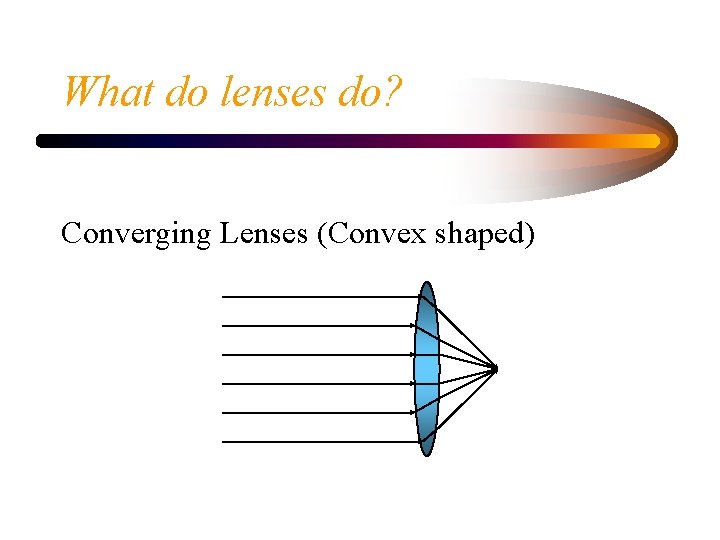 What do lenses do?

Converging Lenses (Convex shaped)